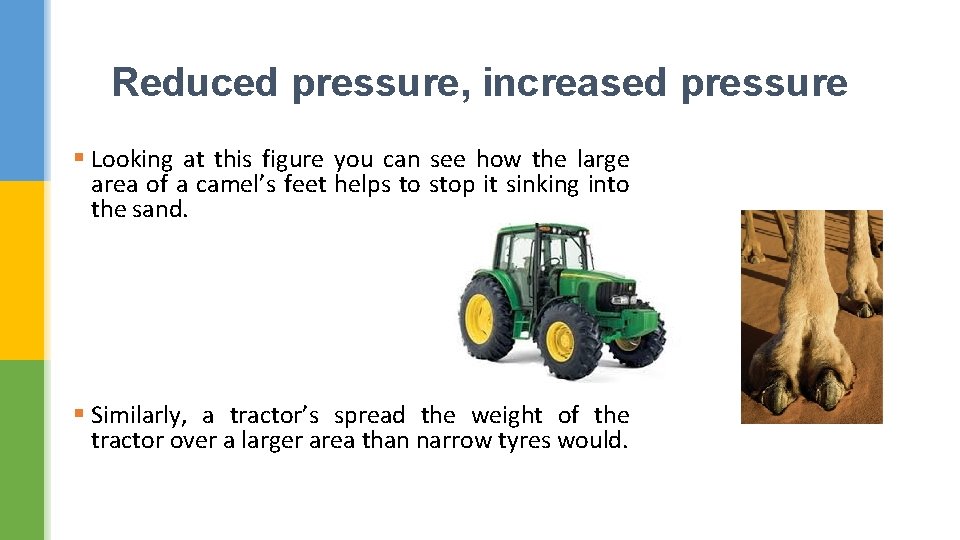 Reduced pressure, increased pressure

▪ Looking at this figure you can see how the large area of a camel's feet helps to stop it sinking into the sand.

▪ Similarly, a tractor's spread the weight of the tractor over a larger area than narrow tyres would.